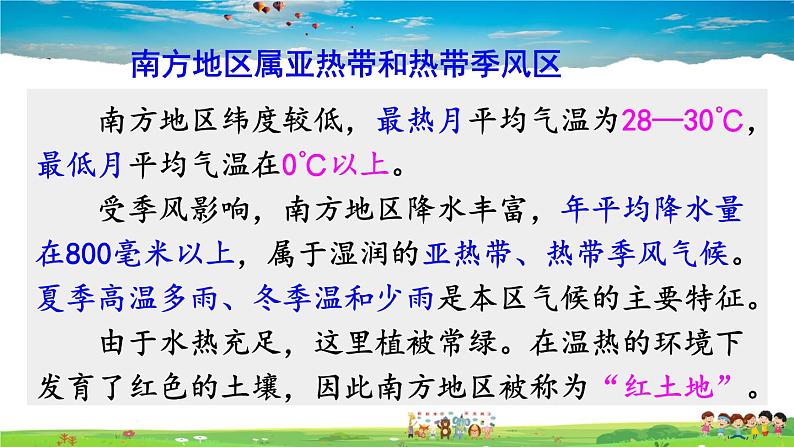 南方地区属亚热带和热带季风区

南方地区纬度较低，最热月平均气温为28—30℃，最低月平均气温在0℃以上。

受季风影响，南方地区降水丰富，年平均降水量在800毫米以上，属于湿润的亚热带、热带季风气候。夏季高温多雨、冬季温和少雨是本区气候的主要特征。

由于水热充足，这里植被常绿。在温热的环境下发育了红色的土壤，因此南方地区被称为“红土地”。